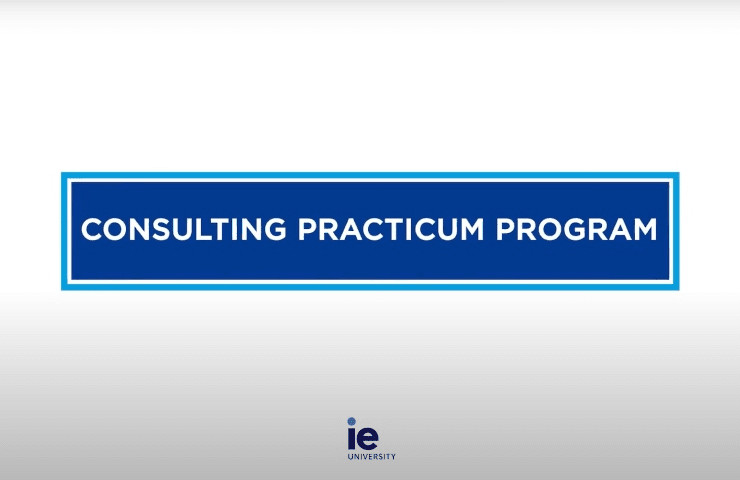 CONSULTING PRACTICUM PROGRAM

ie
UNIVERSITY